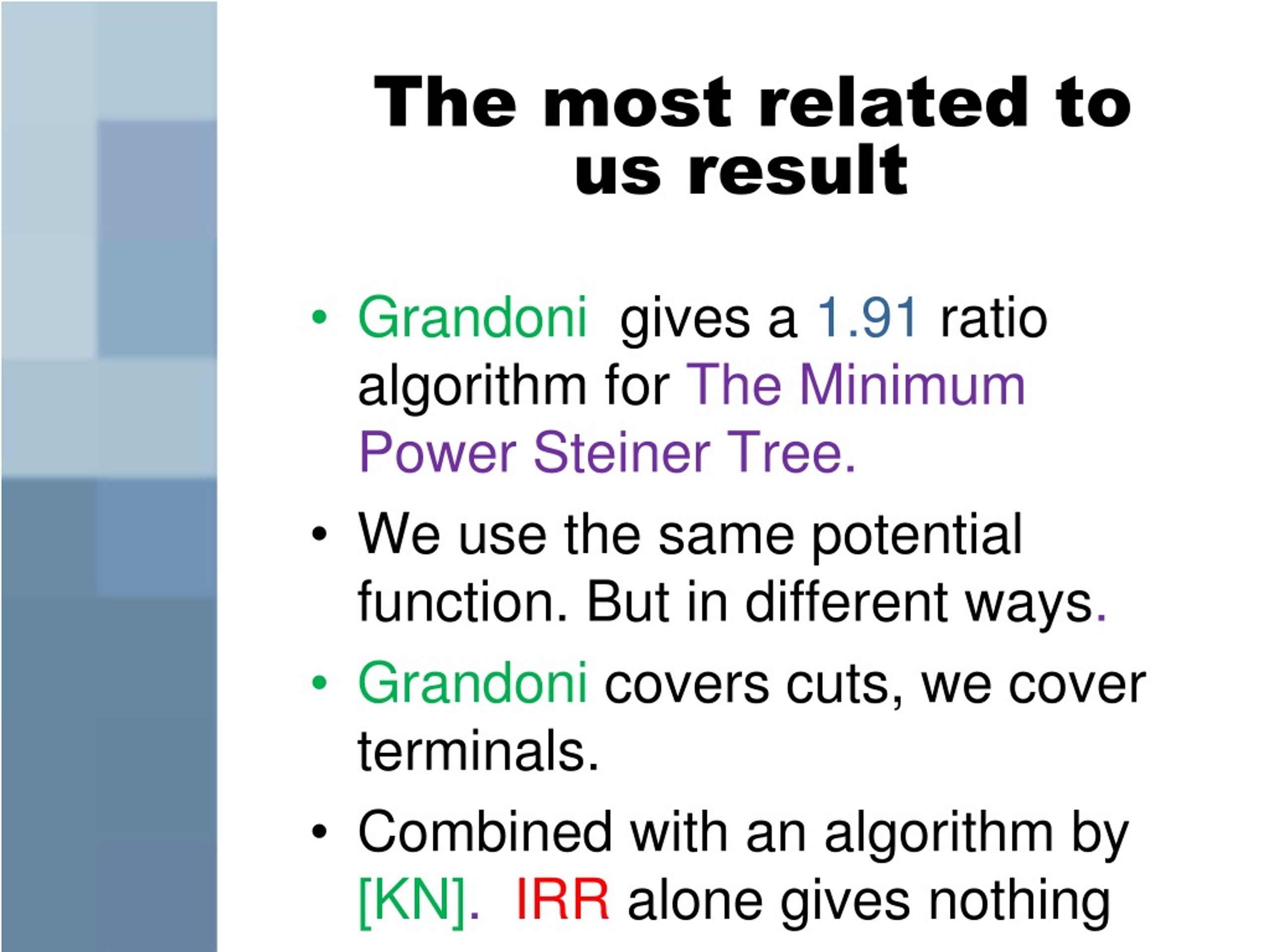 The most related to us result

• Grandoni gives a 1.91 ratio algorithm for The Minimum Power Steiner Tree.

• We use the same potential function. But in different ways.

• Grandoni covers cuts, we cover terminals.

• Combined with an algorithm by [KN]. IRR alone gives nothing